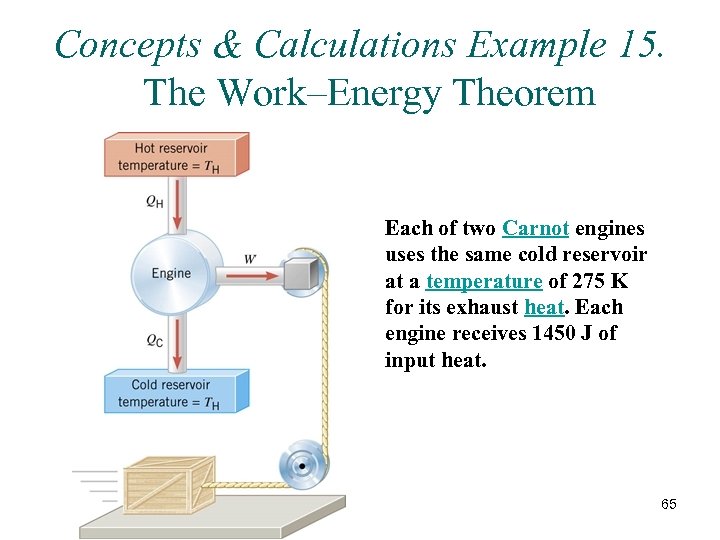 Concepts & Calculations Example 15.
The Work–Energy Theorem

Hot reservoir temperature = $T_H$

$Q_H$

Engine

$W$

$Q_C$

Cold reservoir temperature = $T_H$

Each of two Carnot engines uses the same cold reservoir at a temperature of 275 K for its exhaust heat. Each engine receives 1450 J of input heat.

65